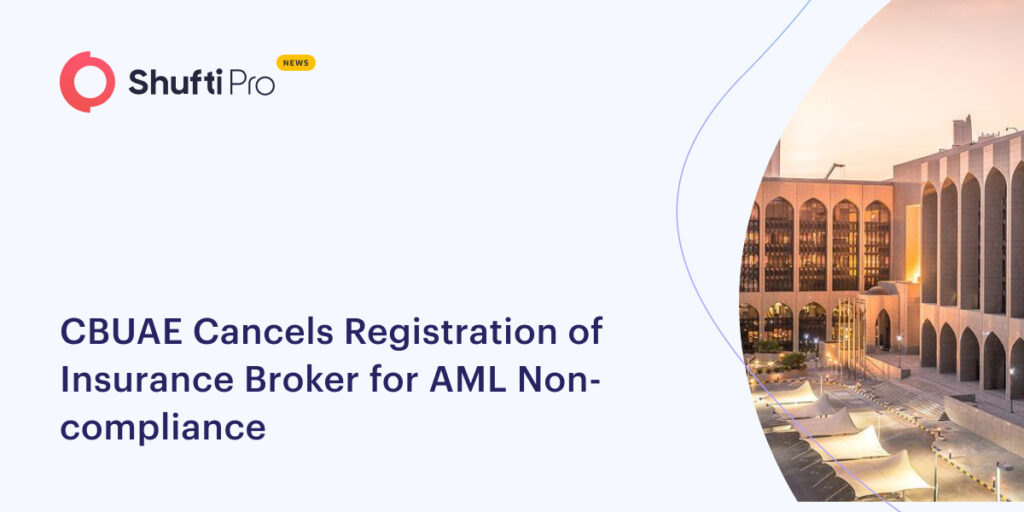 Shufti Pro NEWS

CBUAE Cancels Registration of Insurance Broker for AML Non-compliance